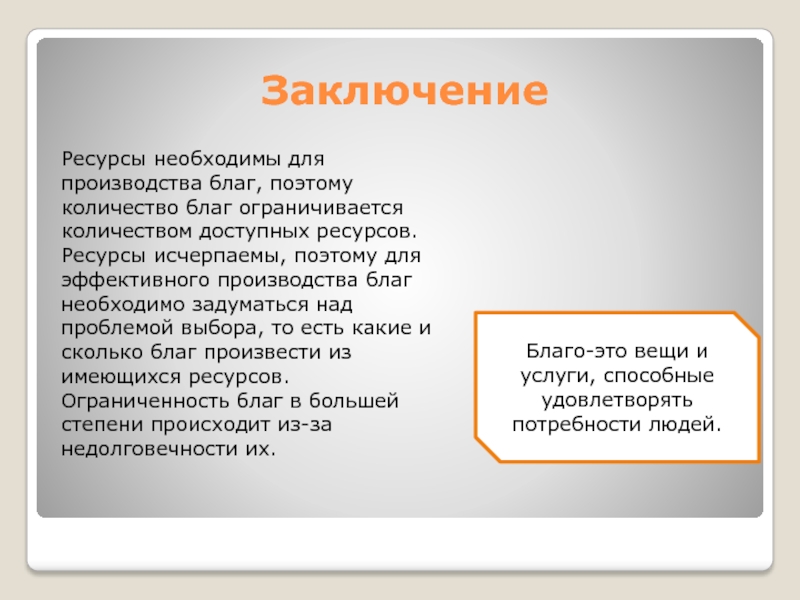 Заключение

Ресурсы необходимы для производства благ, поэтому количество благ ограничивается количеством доступных ресурсов. Ресурсы исчерпаемы, поэтому для эффективного производства благ необходимо задуматься над проблемой выбора, то есть какие и сколько благ произвести из имеющихся ресурсов. Ограниченность благ в большей степени происходит из-за недолговечности их.

Благо-это вещи и услуги, способные удовлетворять потребности людей.